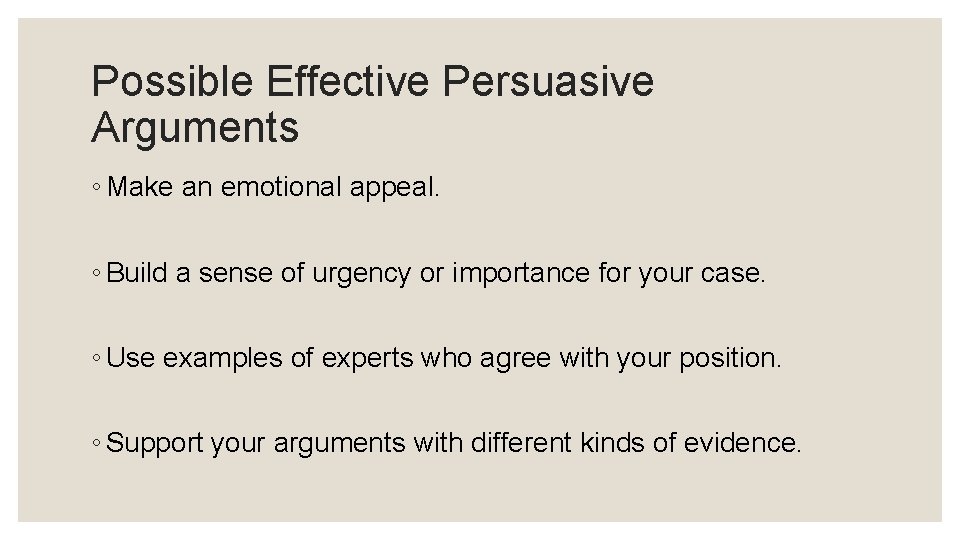 Possible Effective Persuasive Arguments

◦ Make an emotional appeal.

◦ Build a sense of urgency or importance for your case.

◦ Use examples of experts who agree with your position.

◦ Support your arguments with different kinds of evidence.